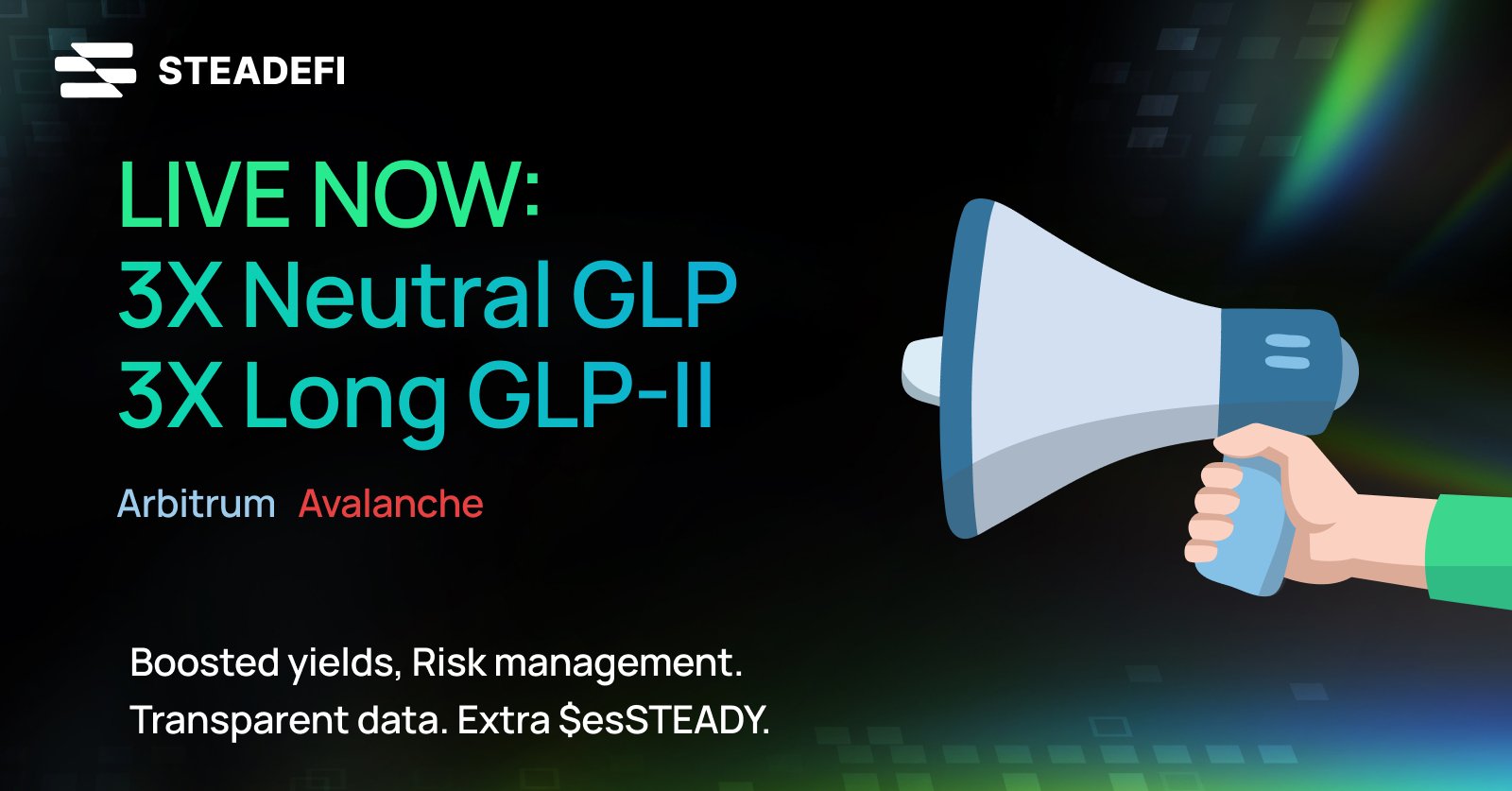 STEADEFI

LIVE NOW:
3X Neutral GLP
3X Long GLP-II

Arbitrum Avalanche

Boosted yields, Risk management.
Transparent data. Extra \$esSTEADY.